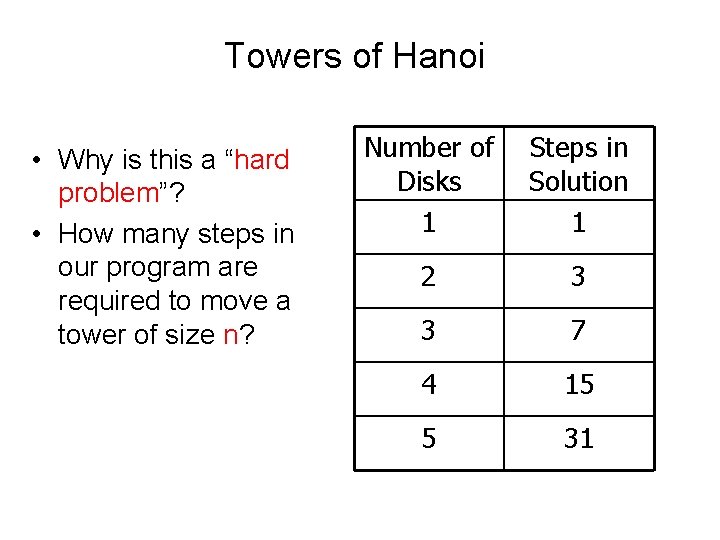 Towers of Hanoi

• Why is this a “hard problem”?
• How many steps in our program are required to move a tower of size n?

| Number of Disks | Steps in Solution |
|---|---|
| 1 | 1 |
| 2 | 3 |
| 3 | 7 |
| 4 | 15 |
| 5 | 31 |